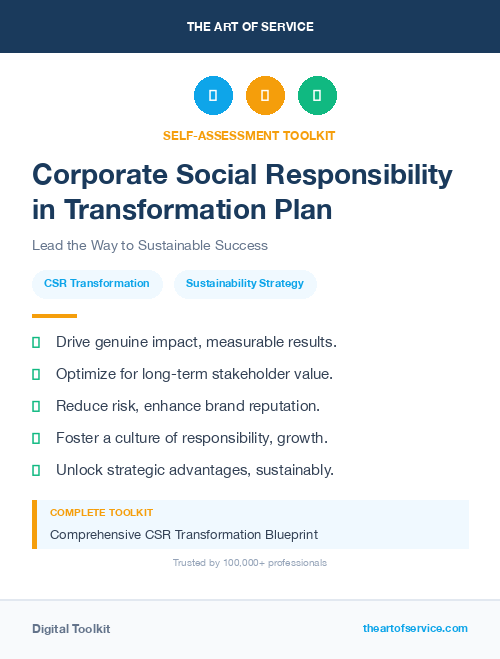 THE ART OF SERVICE

SELF-ASSESSMENT TOOLKIT

Corporate Social Responsibility in Transformation Plan

Lead the Way to Sustainable Success

CSR Transformation

Sustainability Strategy

Drive genuine impact, measurable results.

Optimize for long-term stakeholder value.

Reduce risk, enhance brand reputation.

Foster a culture of responsibility, growth.

Unlock strategic advantages, sustainably.

COMPLETE TOOLKIT

Comprehensive CSR Transformation Blueprint

Trusted by 100,000+ professionals

Digital Toolkit

theartofservice.com